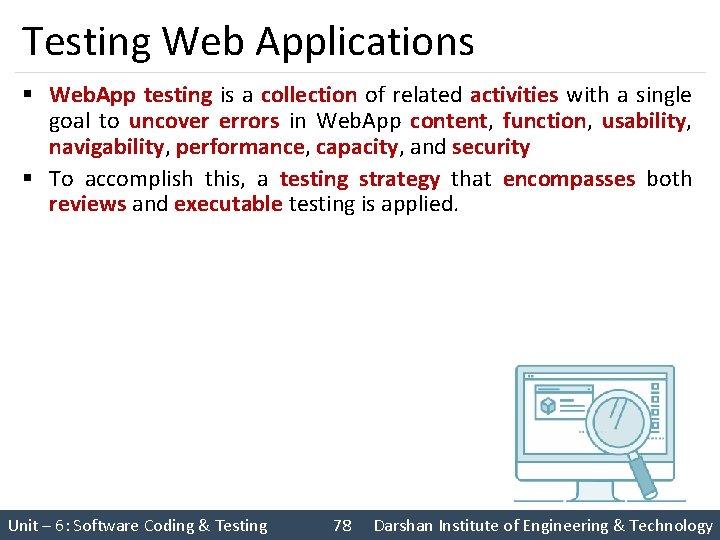 Testing Web Applications

▪ WebApp testing is a collection of related activities with a single goal to uncover errors in WebApp content, function, usability, navigability, performance, capacity, and security

▪ To accomplish this, a testing strategy that encompasses both reviews and executable testing is applied.

Unit – 6: Software Coding & Testing 78 Darshan Institute of Engineering & Technology